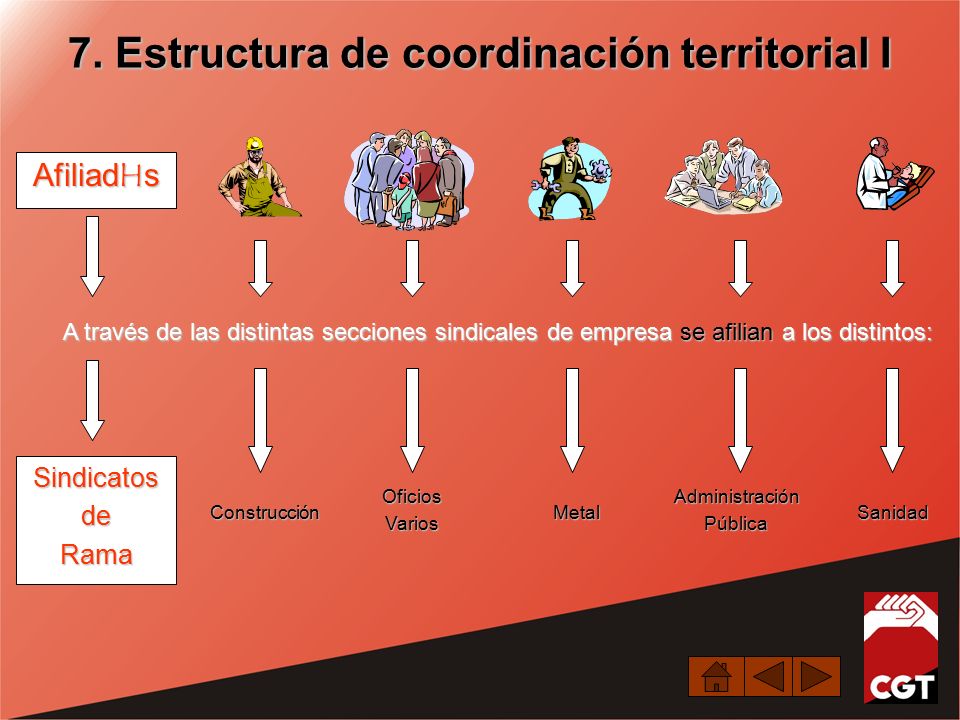 7. Estructura de coordinación territorial I

AfiliadHs

A través de las distintas secciones sindicales de empresa se afilian a los distintos:

Sindicatos de Rama

Construcción

Oficios Varios

Metal

Administración Pública

Sanidad

CGT